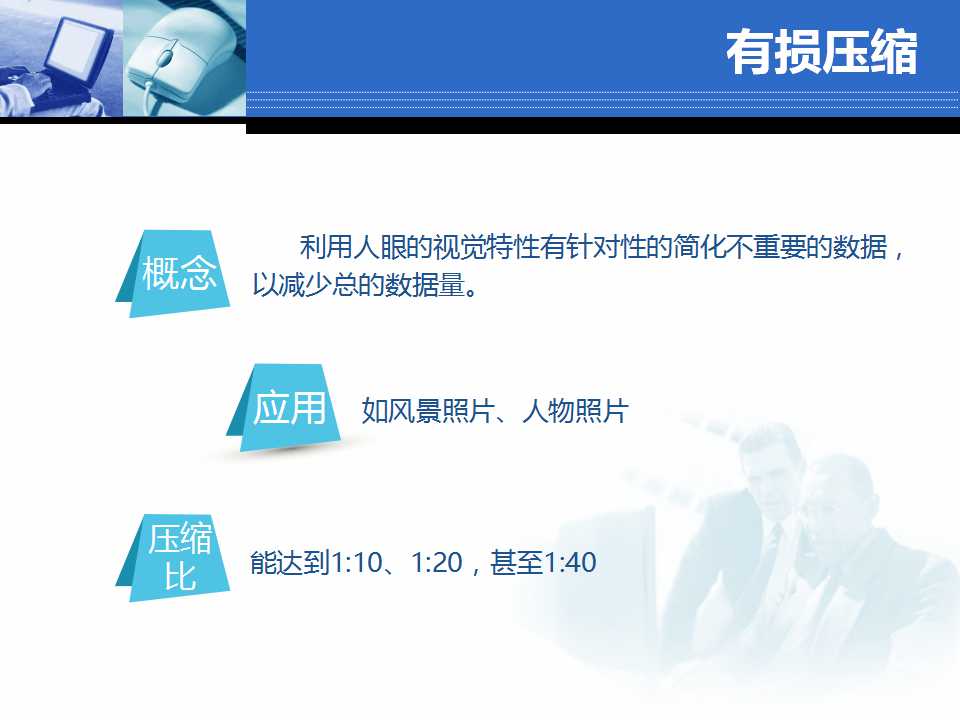 有损压缩

概念

利用人眼的视觉特性有针对性的简化不重要的数据，以减少总的数据量。

应用

如风景照片、人物照片

压缩比

能达到1:10、1:20，甚至1:40